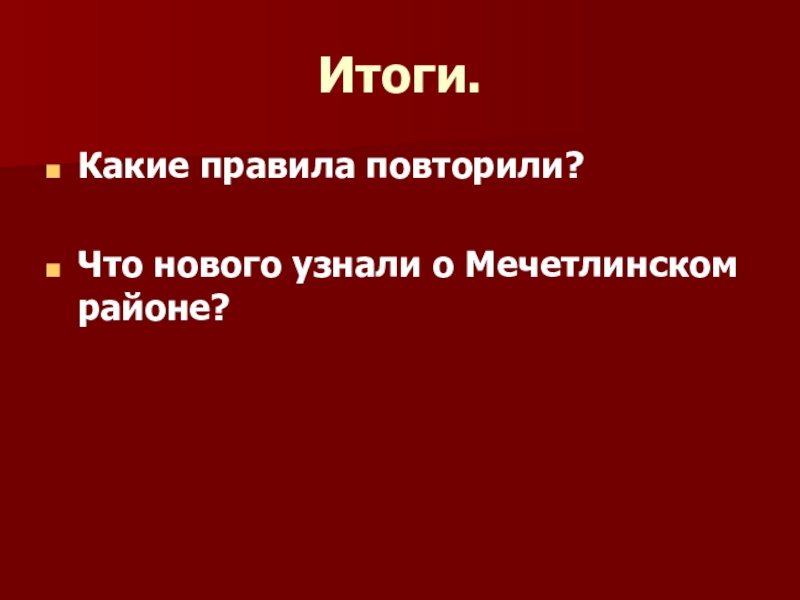 Итоги.

Какие правила повторили?

Что нового узнали о Мечетлинском районе?